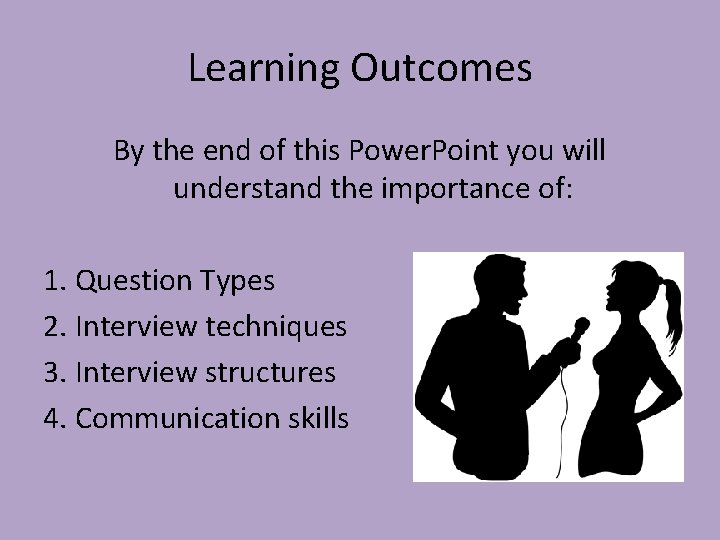 Learning Outcomes

By the end of this PowerPoint you will understand the importance of:

1. Question Types
2. Interview techniques
3. Interview structures
4. Communication skills